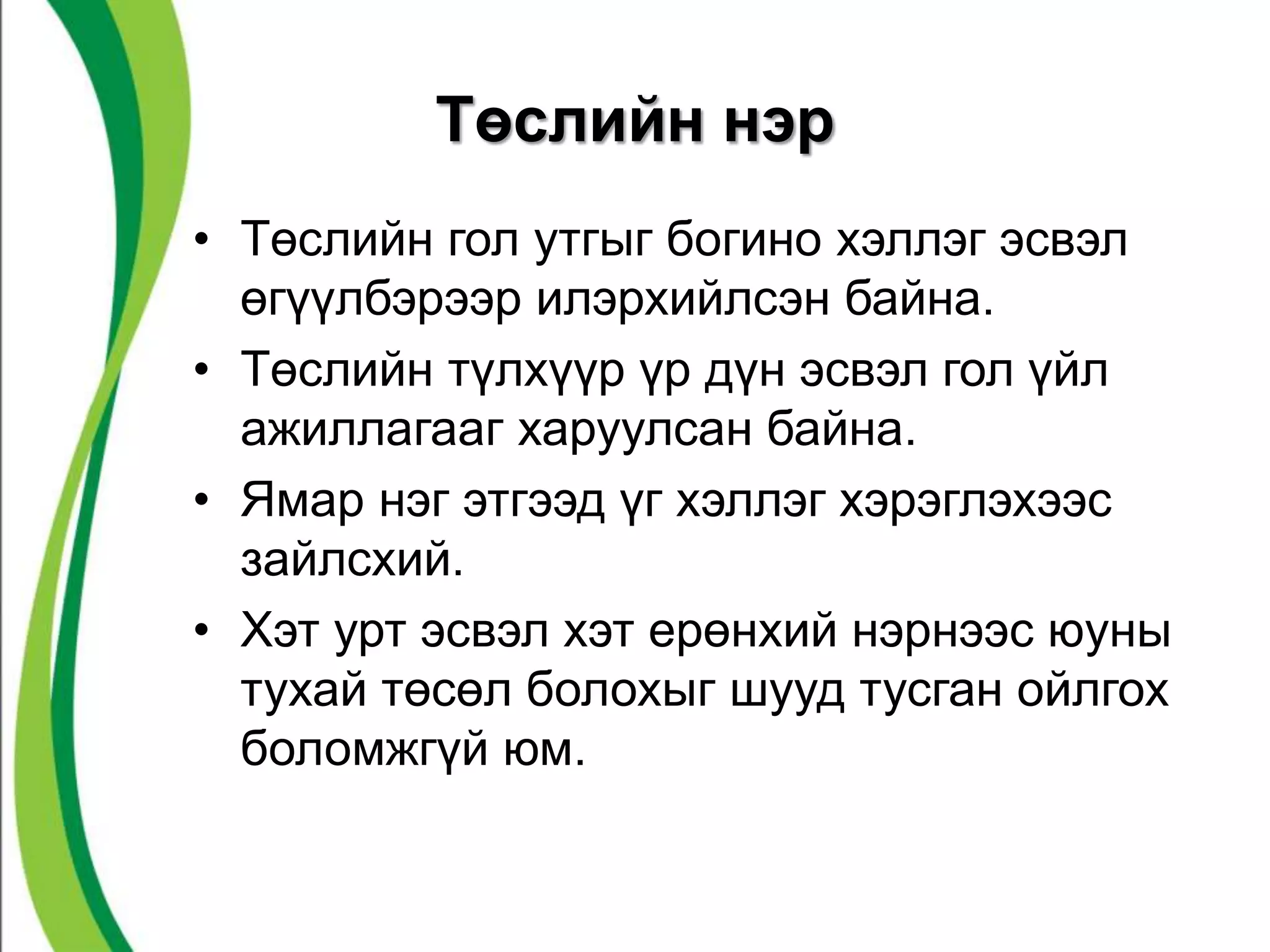 Төслийн нэр

• Төслийн гол утгыг богино хэллэг эсвэл өгүүлбэрээр илэрхийлсэн байна.
• Төслийн түлхүүр үр дүн эсвэл гол үйл ажиллагааг харуулсан байна.
• Ямар нэг этгээд үг хэллэг хэрэглэхээс зайлсхий.
• Хэт урт эсвэл хэт ерөнхий нэрнээс юуны тухай төсөл болохыг шууд тусган ойлгох боломжгүй юм.